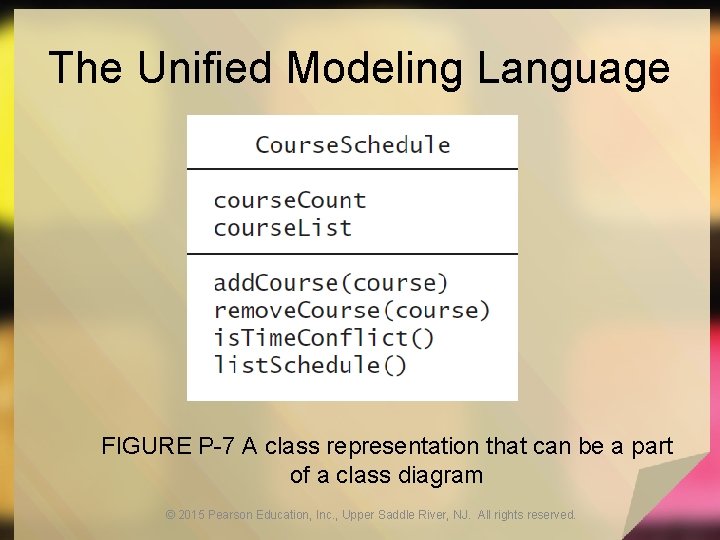 The Unified Modeling Language

CourseSchedule

courseCount
courseList

addCourse(course)
removeCourse(course)
isTimeConflict()
listSchedule()

FIGURE P-7 A class representation that can be a part of a class diagram

© 2015 Pearson Education, Inc., Upper Saddle River, NJ. All rights reserved.